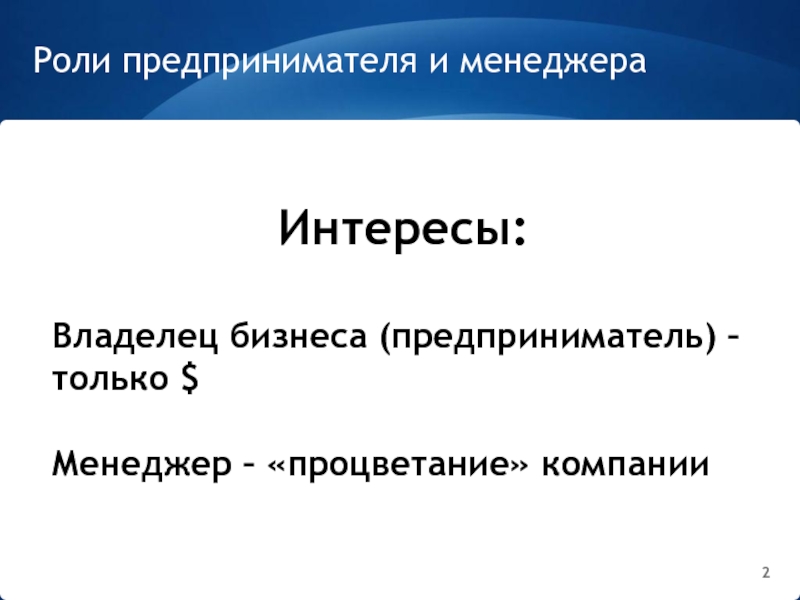 Роли предпринимателя и менеджера

Интересы:

Владелец бизнеса (предприниматель) – только \$

Менеджер – «процветание» компании

2